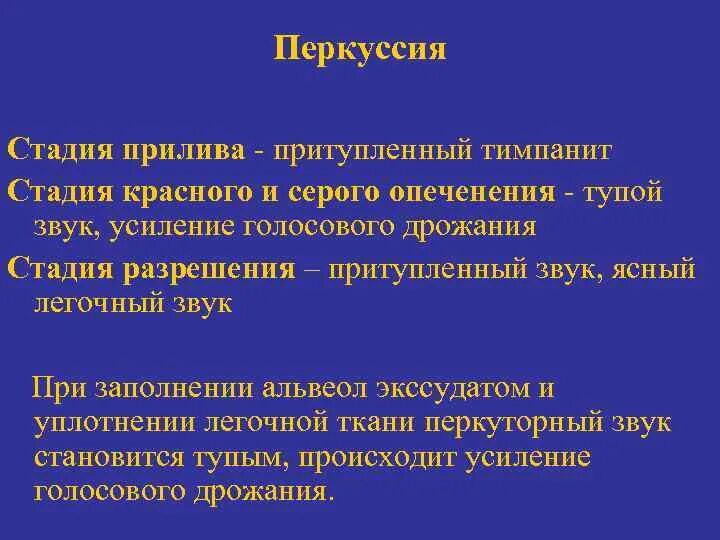 Перкуссия

Стадия прилива - притупленный тимпанит

Стадия красного и серого опеченения - тупой звук, усиление голосового дрожания

Стадия разрешения – притупленный звук, ясный легочный звук

При заполнении альвеол экссудатом и уплотнении легочной ткани перкуторный звук становится тупым, происходит усиление голосового дрожания.